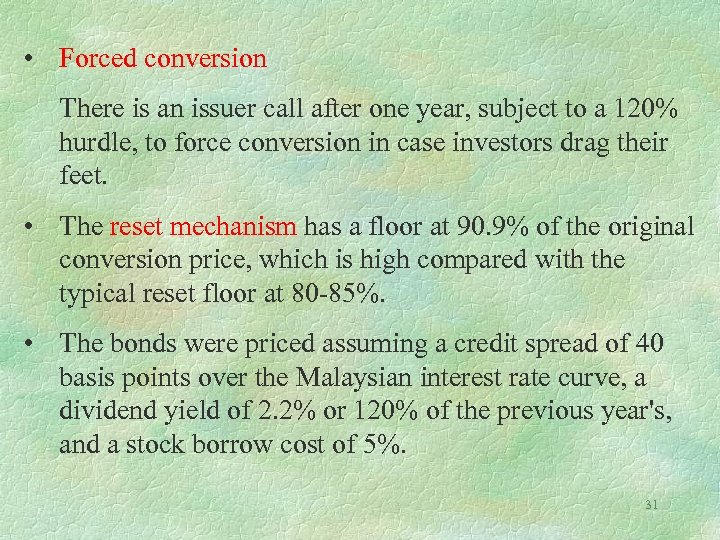 • Forced conversion

There is an issuer call after one year, subject to a 120% hurdle, to force conversion in case investors drag their feet.

• The reset mechanism has a floor at 90.9% of the original conversion price, which is high compared with the typical reset floor at 80-85%.

• The bonds were priced assuming a credit spread of 40 basis points over the Malaysian interest rate curve, a dividend yield of 2.2% or 120% of the previous year's, and a stock borrow cost of 5%.

31